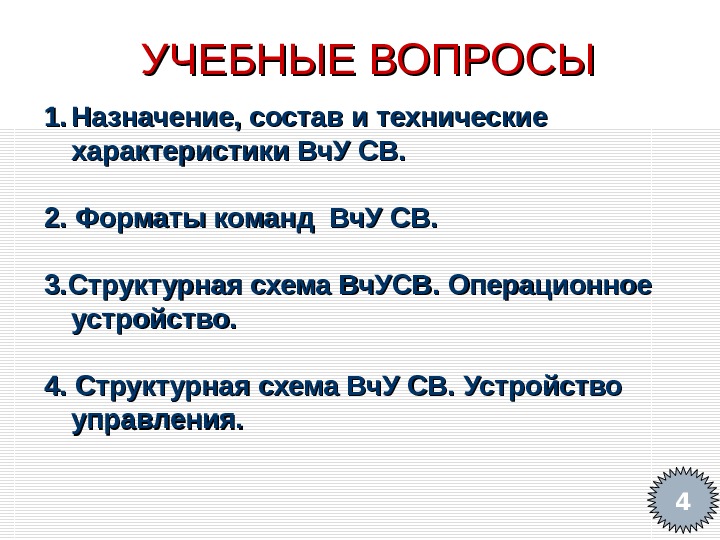 УЧЕБНЫЕ ВОПРОСЫ

1. Назначение, состав и технические характеристики ВчУ СВ.

2. Форматы команд ВчУ СВ.

3.Структурная схема ВчУСВ. Операционное устройство.

4. Структурная схема ВчУ СВ. Устройство управления.

4